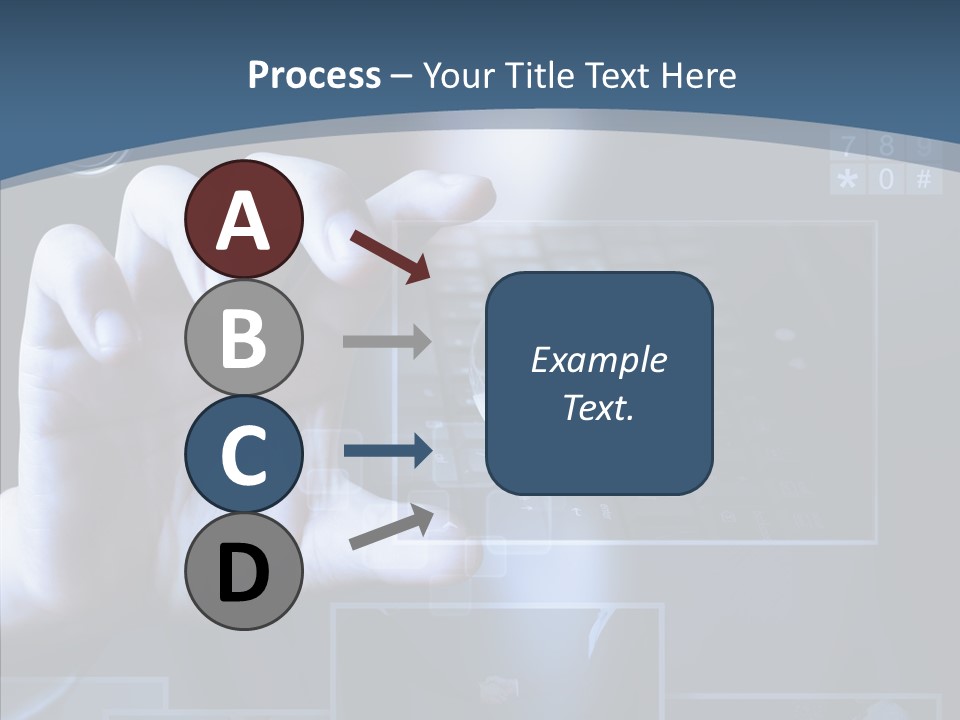 Process – Your Title Text Here

7 8 9
* 0 #

A

B

C

D

Example Text.